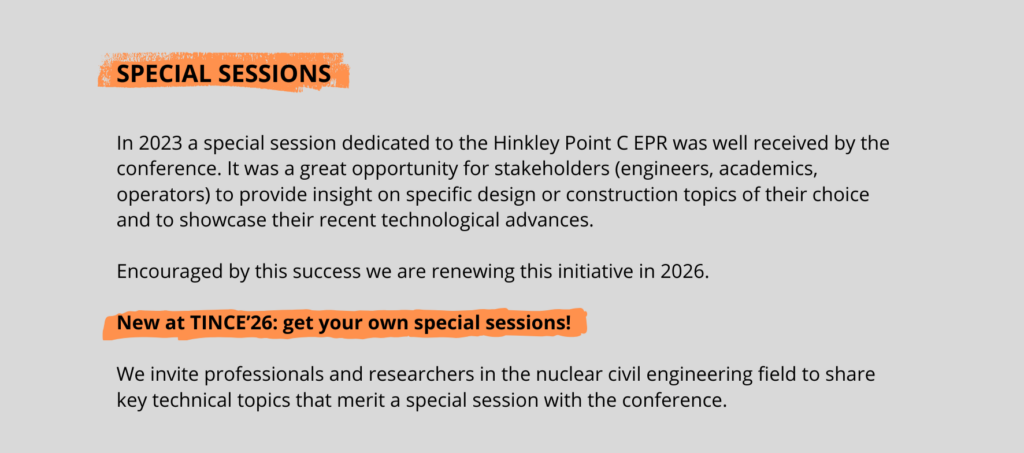 SPECIAL SESSIONS

In 2023 a special session dedicated to the Hinkley Point C EPR was well received by the conference. It was a great opportunity for stakeholders (engineers, academics, operators) to provide insight on specific design or construction topics of their choice and to showcase their recent technological advances.

Encouraged by this success we are renewing this initiative in 2026.

New at TINCE'26: get your own special sessions!

We invite professionals and researchers in the nuclear civil engineering field to share key technical topics that merit a special session with the conference.